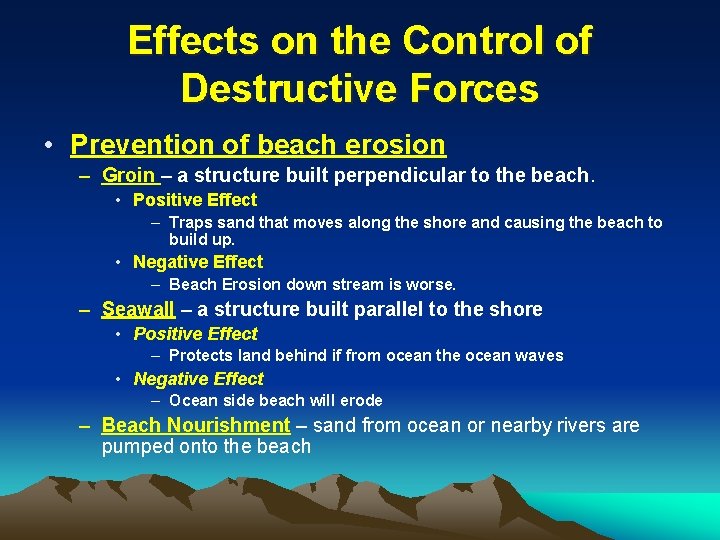 Effects on the Control of Destructive Forces

• Prevention of beach erosion

– Groin – a structure built perpendicular to the beach.

• Positive Effect

– Traps sand that moves along the shore and causing the beach to build up.

• Negative Effect

– Beach Erosion down stream is worse.

– Seawall – a structure built parallel to the shore

• Positive Effect

– Protects land behind if from ocean the ocean waves

• Negative Effect

– Ocean side beach will erode

– Beach Nourishment – sand from ocean or nearby rivers are pumped onto the beach